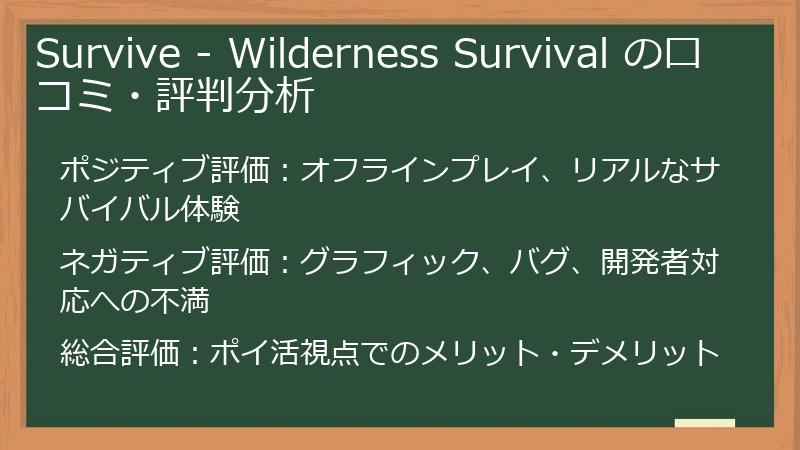 Survive - Wilderness Survival の口コミ・評判分析

ポジティブ評価：オフラインプレイ、リアルなサバイバル体験

ネガティブ評価：グラフィック、バグ、開発者対応への不満

総合評価：ポイ活視点でのメリット・デメリット